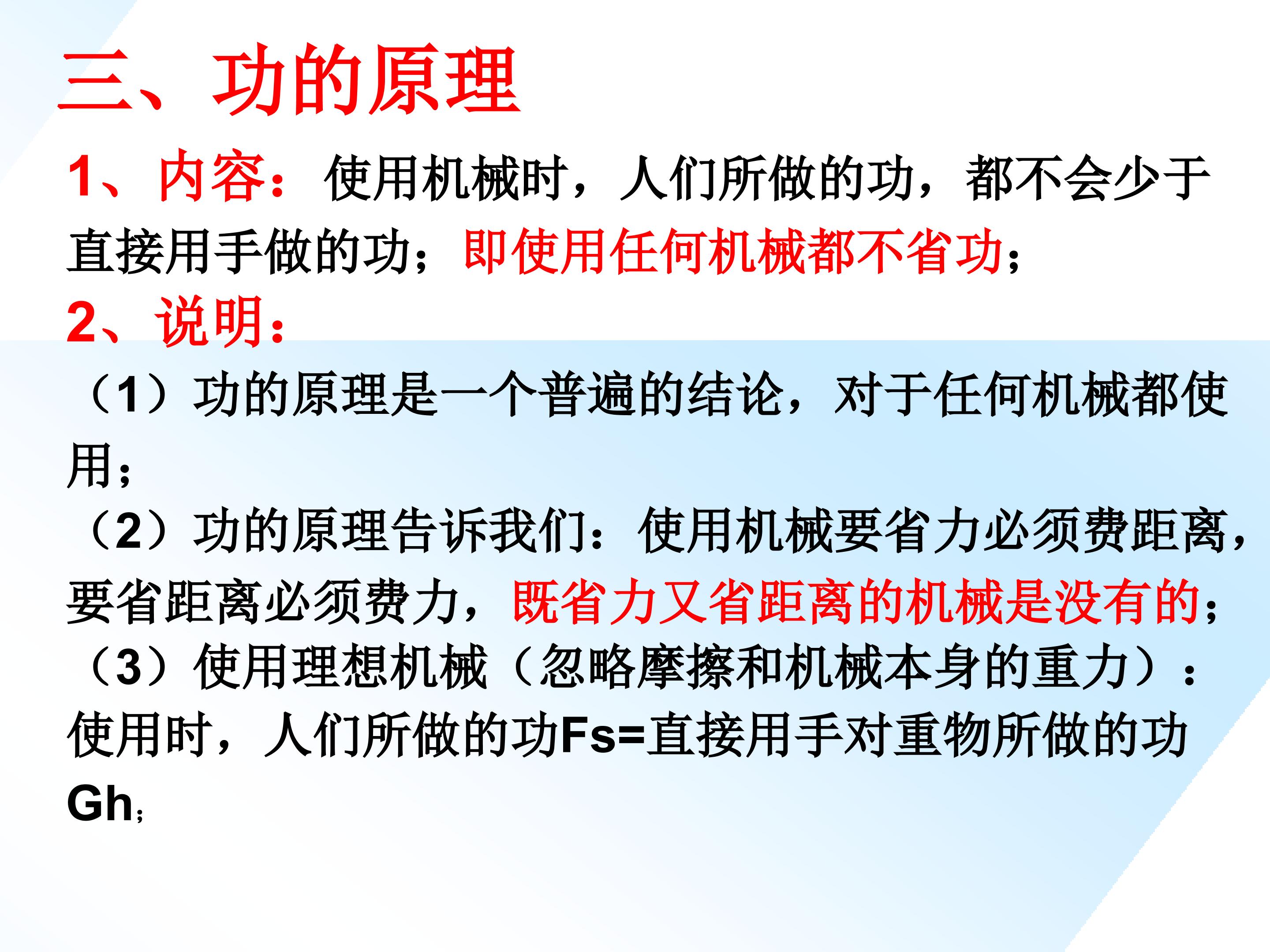 三、功的原理

1、内容：使用机械时，人们所做的功，都不会少于直接用手做的功；即使用任何机械都不省功；

2、说明：

（1）功的原理是一个普遍的结论，对于任何机械都使用；

（2）功的原理告诉我们：使用机械要省力必须费距离，要省距离必须费力，既省力又省距离的机械是没有的；

（3）使用理想机械（忽略摩擦和机械本身的重力）：使用时，人们所做的功Fs=直接用手对重物所做的功Gh；